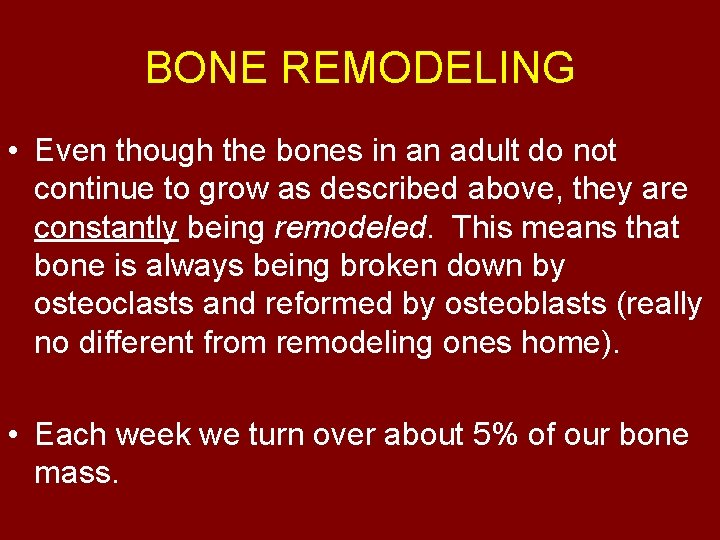 BONE REMODELING

• Even though the bones in an adult do not continue to grow as described above, they are constantly being remodeled. This means that bone is always being broken down by osteoclasts and reformed by osteoblasts (really no different from remodeling ones home).

• Each week we turn over about 5% of our bone mass.